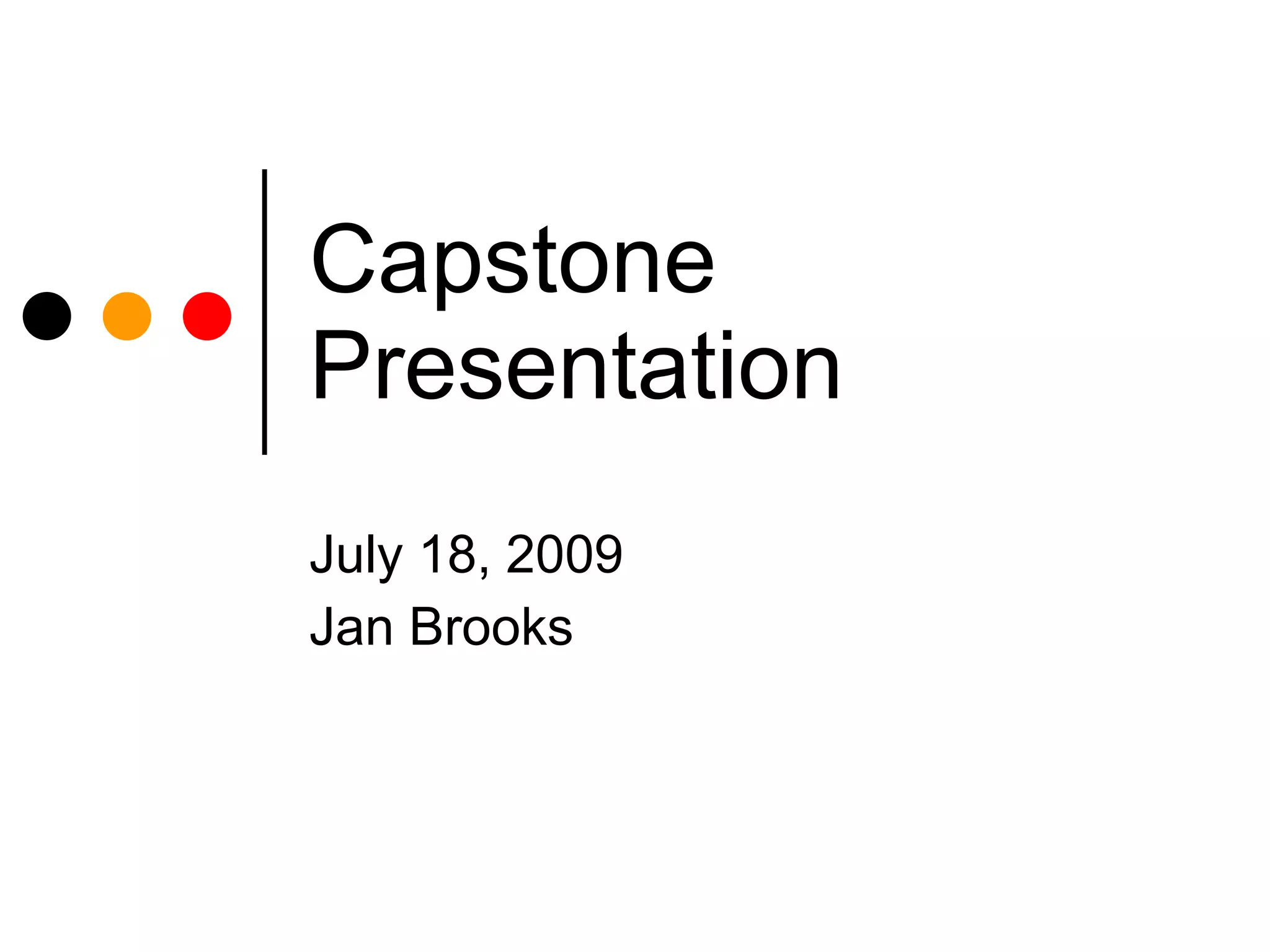 Capstone Presentation

July 18, 2009
Jan Brooks